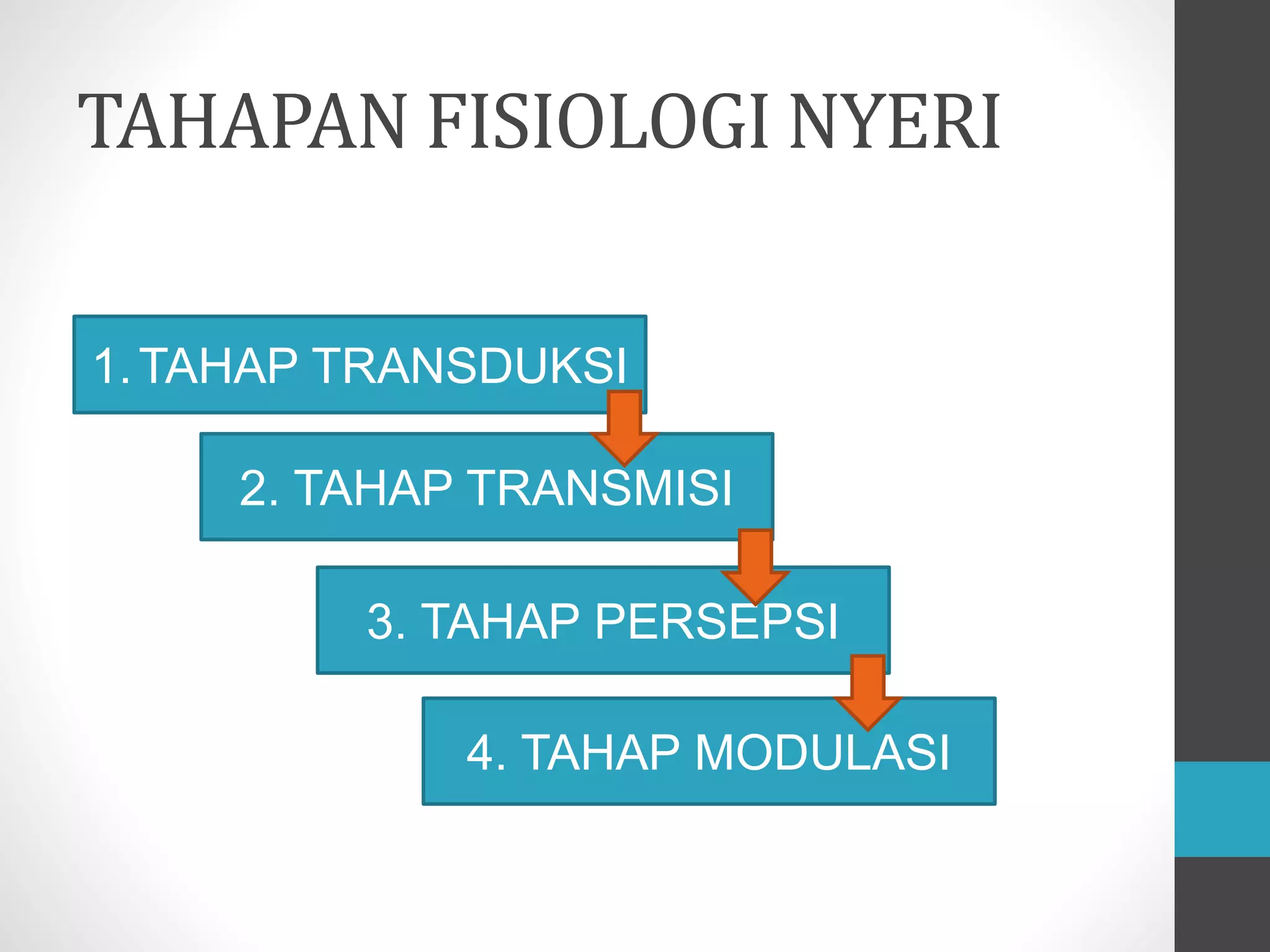 TAHAPAN FISIOLOGI NYERI

1. TAHAP TRANSDUKSI

2. TAHAP TRANSMISI

3. TAHAP PERSEPSI

4. TAHAP MODULASI